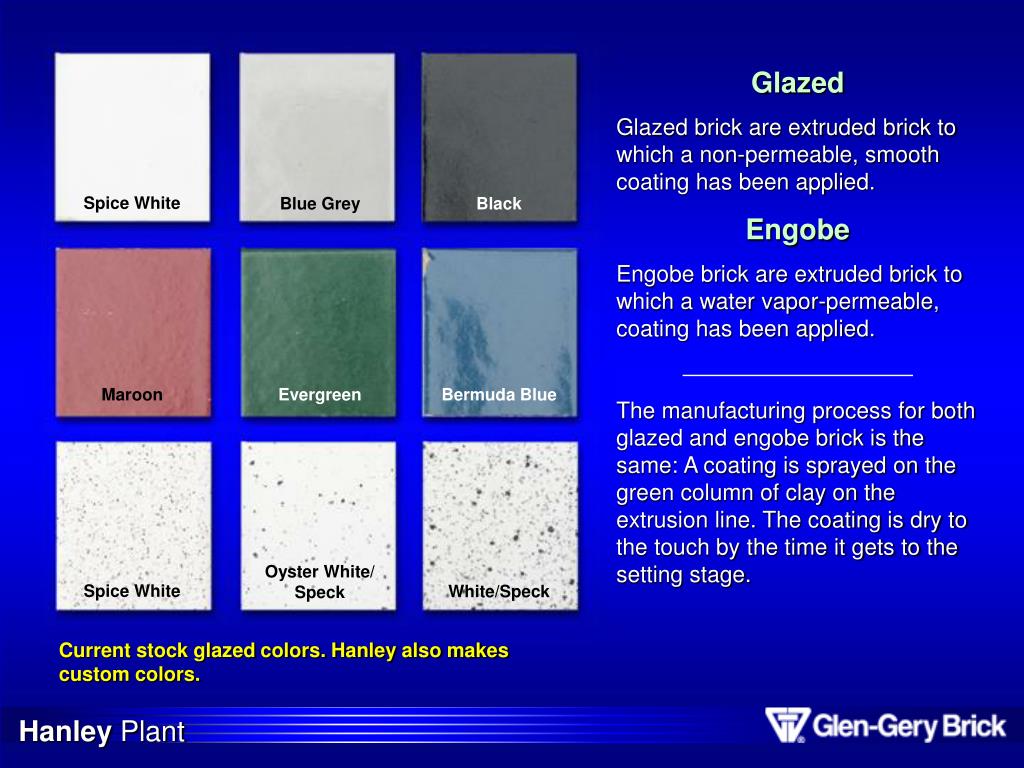 Spice White

Blue Grey

Black

Maroon

Evergreen

Bermuda Blue

Spice White

Oyster White/ Speck

White/Speck

Current stock glazed colors. Hanley also makes custom colors.

Glazed

Glazed brick are extruded brick to which a non-permeable, smooth coating has been applied.

Engobe

Engobe brick are extruded brick to which a water vapor-permeable, coating has been applied.

The manufacturing process for both glazed and engobe brick is the same: A coating is sprayed on the green column of clay on the extrusion line. The coating is dry to the touch by the time it gets to the setting stage.

Hanley Plant

Glen-Gery Brick